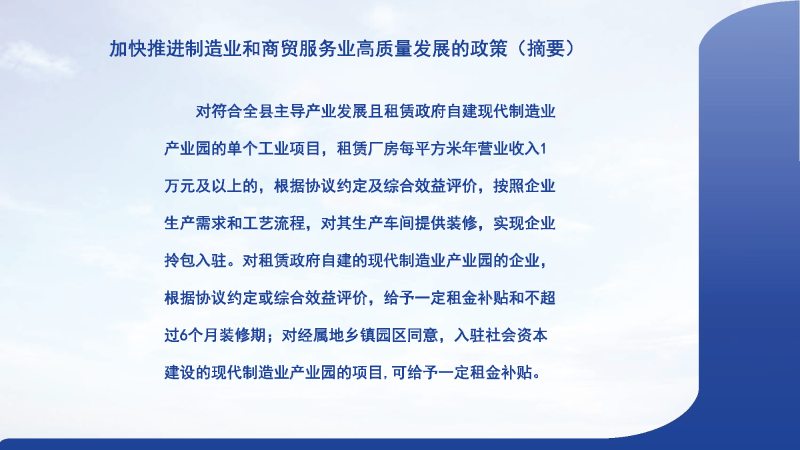 加快推进制造业和商贸服务业高质量发展的政策（摘要）

对符合全县主导产业发展且租赁政府自建现代制造业产业园的单个工业项目，租赁厂房每平方米年营业收入1万元及以上的，根据协议约定及综合效益评价，按照企业生产需求和工艺流程，对其生产车间提供装修，实现企业拎包入驻。对租赁政府自建的现代制造业产业园的企业，根据协议约定或综合效益评价，给予一定租金补贴和不超过6个月装修期；对经属地乡镇园区同意，入驻社会资本建设的现代制造业产业园的项目，可给予一定租金补贴。